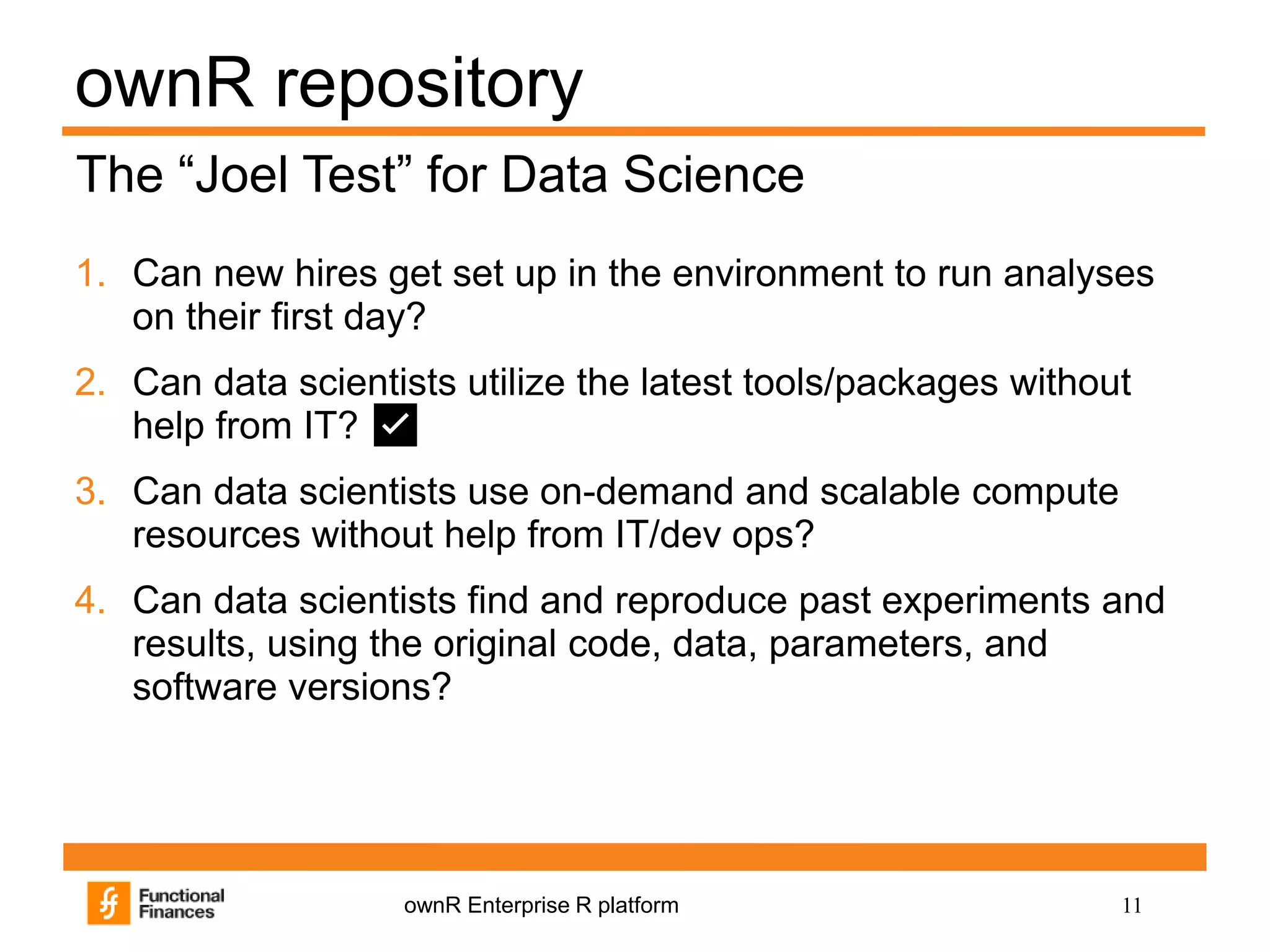 ownR repository

The “Joel Test” for Data Science

1. Can new hires get set up in the environment to run analyses on their first day?
2. Can data scientists utilize the latest tools/packages without help from IT? ✓
3. Can data scientists use on-demand and scalable compute resources without help from IT/dev ops?
4. Can data scientists find and reproduce past experiments and results, using the original code, data, parameters, and software versions?

Functional Finances

ownR Enterprise R platform

11